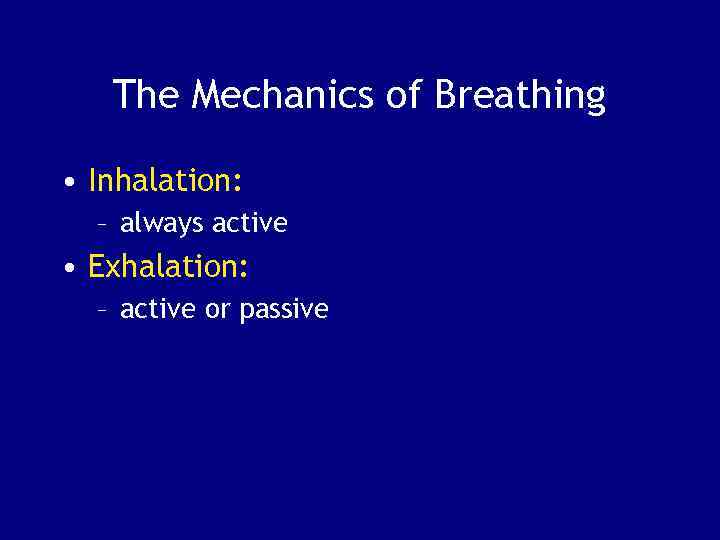 The Mechanics of Breathing

• Inhalation:
– always active
• Exhalation:
– active or passive